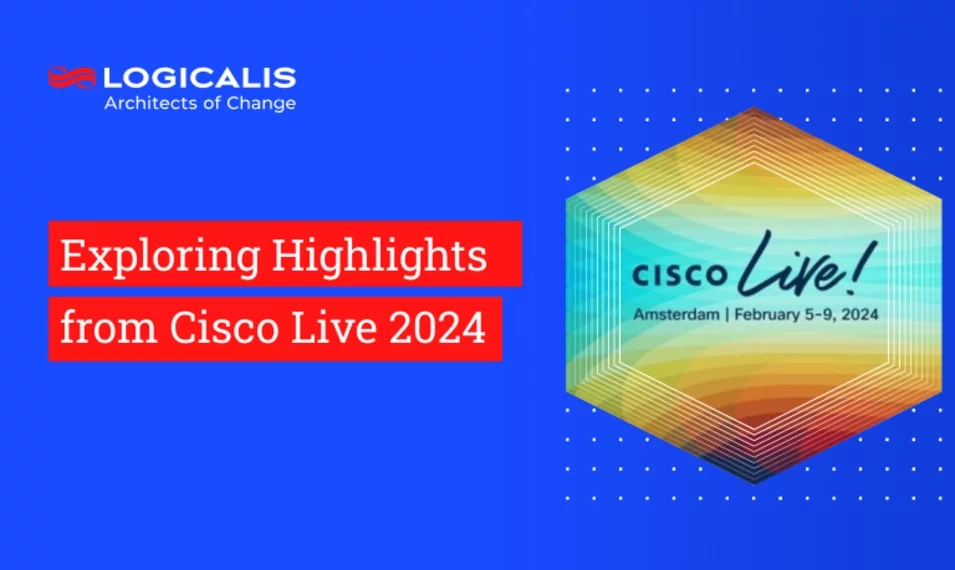 LOGICALIS
Architects of Change

Exploring Highlights from Cisco Live 2024

CISCO Live!
Amsterdam | February 5-9, 2024